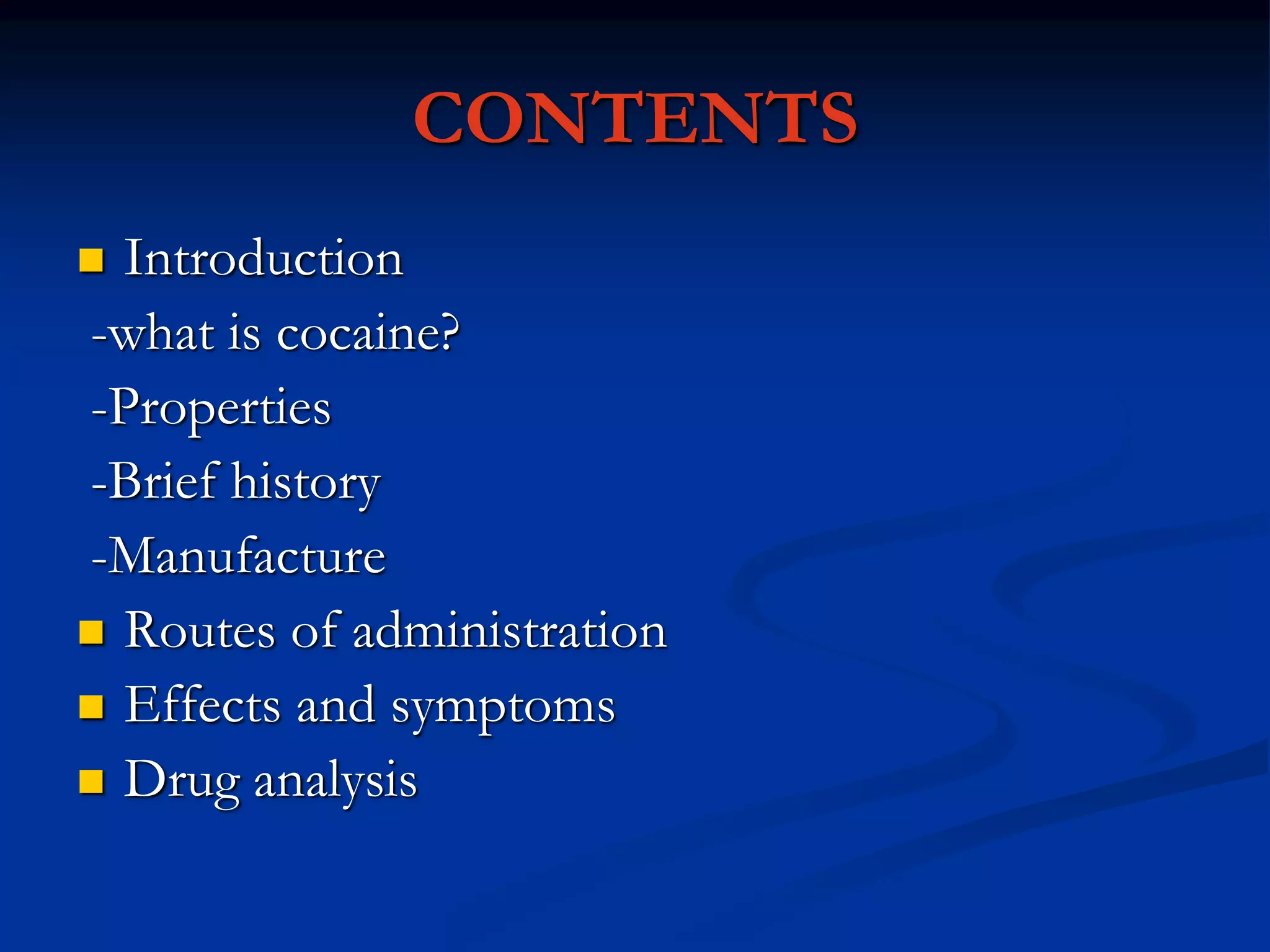 CONTENTS

Introduction
-what is cocaine?
-Properties
-Brief history
-Manufacture

Routes of administration

Effects and symptoms

Drug analysis